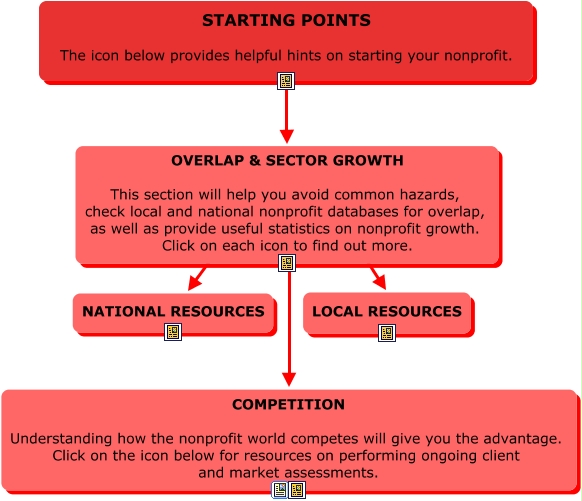 STARTING POINTS

The icon below provides helpful hints on starting your nonprofit.

OVERLAP & SECTOR GROWTH

This section will help you avoid common hazards, check local and national nonprofit databases for overlap, as well as provide useful statistics on nonprofit growth. Click on each icon to find out more.

NATIONAL RESOURCES

LOCAL RESOURCES

COMPETITION

Understanding how the nonprofit world competes will give you the advantage. Click on the icon below for resources on performing ongoing client and market assessments.